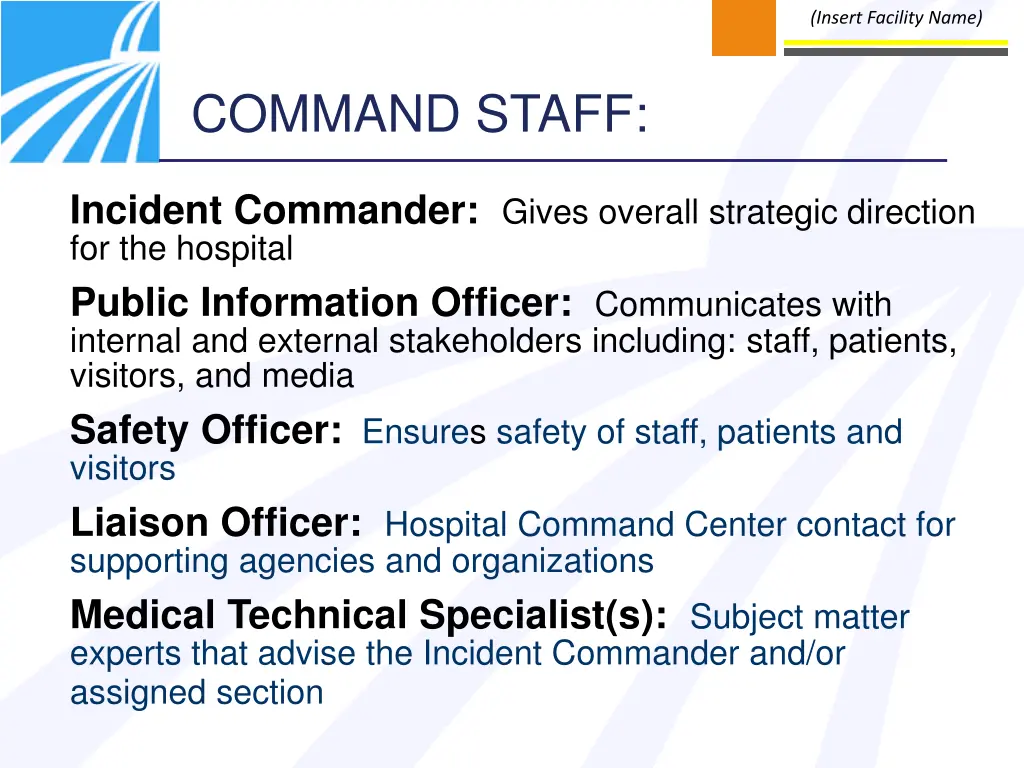 (Insert Facility Name)

COMMAND STAFF:

Incident Commander: Gives overall strategic direction for the hospital

Public Information Officer: Communicates with internal and external stakeholders including: staff, patients, visitors, and media

Safety Officer: Ensures safety of staff, patients and visitors

Liaison Officer: Hospital Command Center contact for supporting agencies and organizations

Medical Technical Specialist(s): Subject matter experts that advise the Incident Commander and/or assigned section